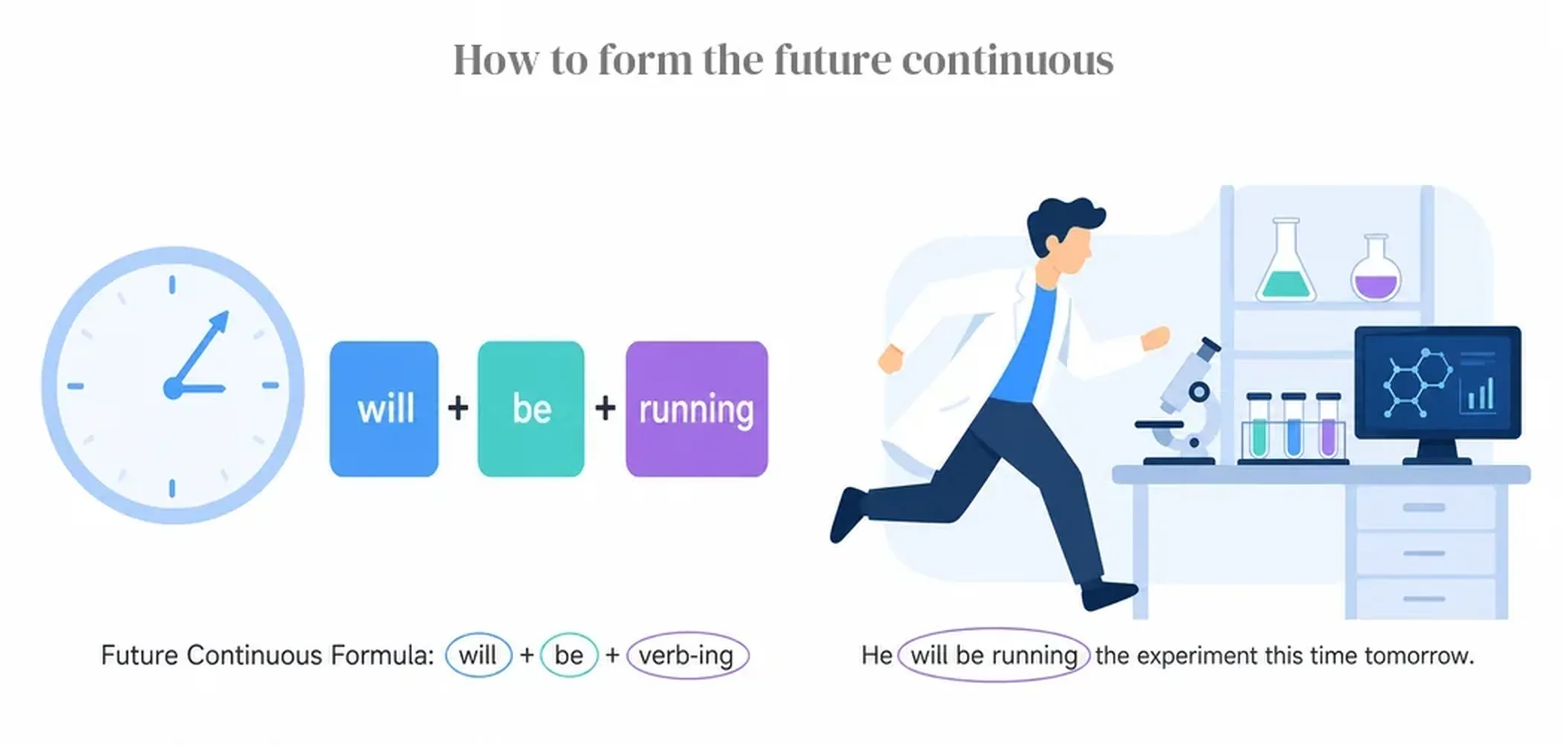 How to form the future continuous

will + be + running

Future Continuous Formula: will + be + verb-ing

He will be running the experiment this time tomorrow.